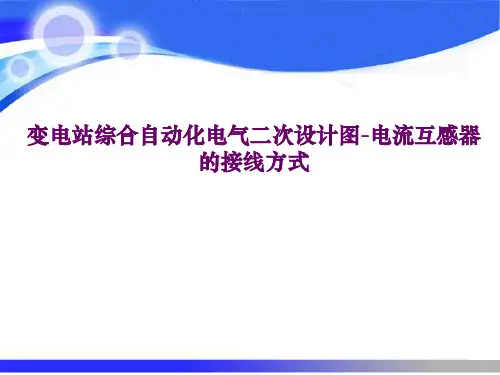 变电站综合自动化电气二次设计图-电流互感器的接线方式